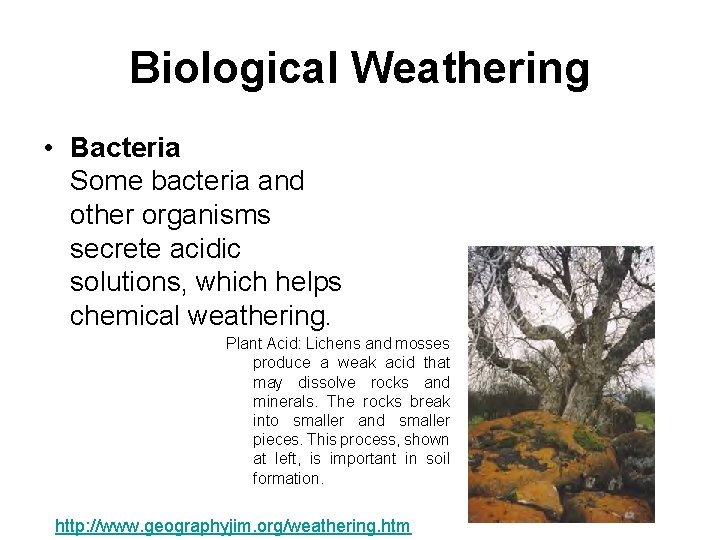 Biological Weathering

• Bacteria
Some bacteria and other organisms secrete acidic solutions, which helps chemical weathering.

Plant Acid: Lichens and mosses produce a weak acid that may dissolve rocks and minerals. The rocks break into smaller and smaller pieces. This process, shown at left, is important in soil formation.

http://www.geographyjim.org/weathering.htm